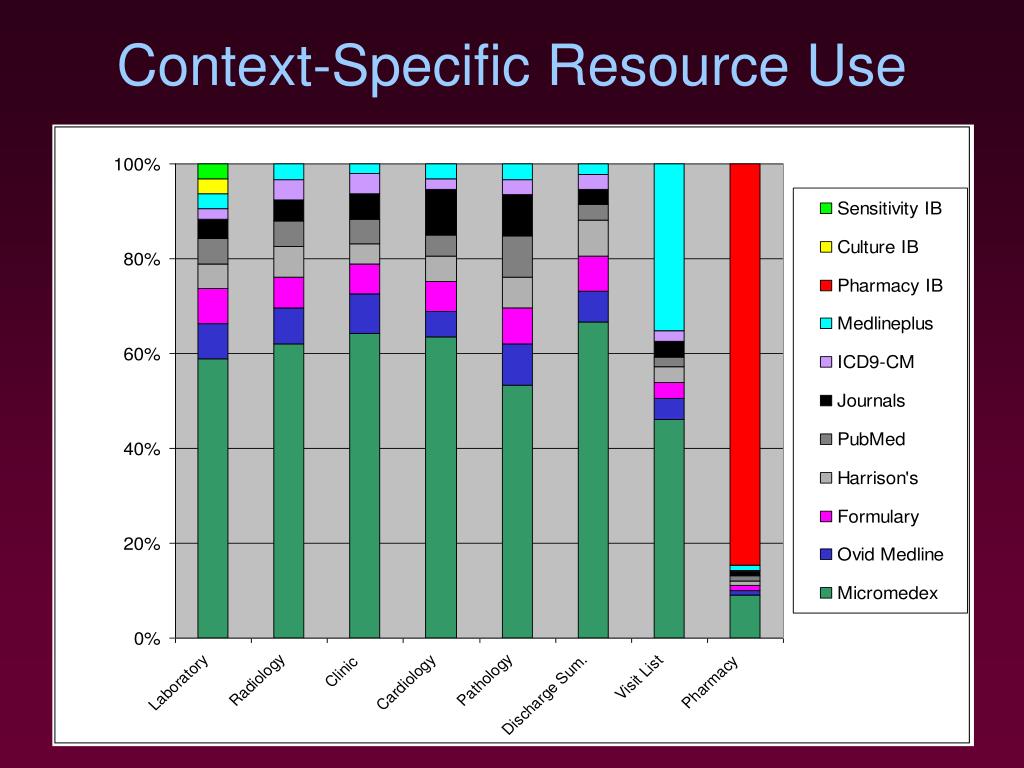 Context-Specific Resource Use

100%
80%
60%
40%
20%
0%

Laboratory
Radiology
Clinic
Cardiology
Pathology
Discharge Sum.
Visit List
Pharmacy

Sensitivity IB
Culture IB
Pharmacy IB
Medlineplus
ICD9-CM
Journals
PubMed
Harrison's
Formulary
Ovid Medline
Micromedex